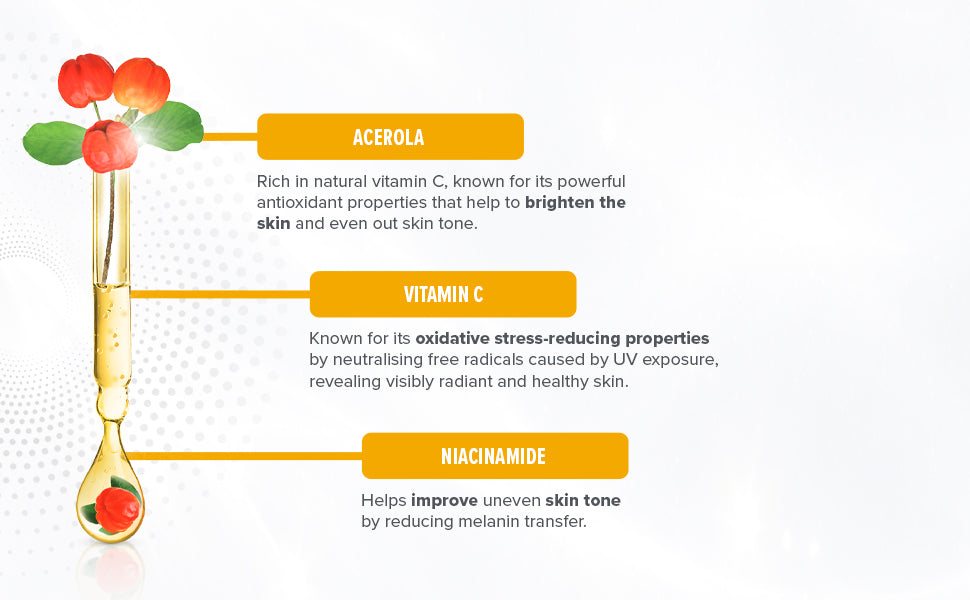 ACEROLA

Rich in natural vitamin C, known for its powerful antioxidant properties that help to brighten the skin and even out skin tone.

VITAMIN C

Known for its oxidative stress-reducing properties by neutralising free radicals caused by UV exposure, revealing visibly radiant and healthy skin.

NIACINAMIDE

Helps improve uneven skin tone by reducing melanin transfer.